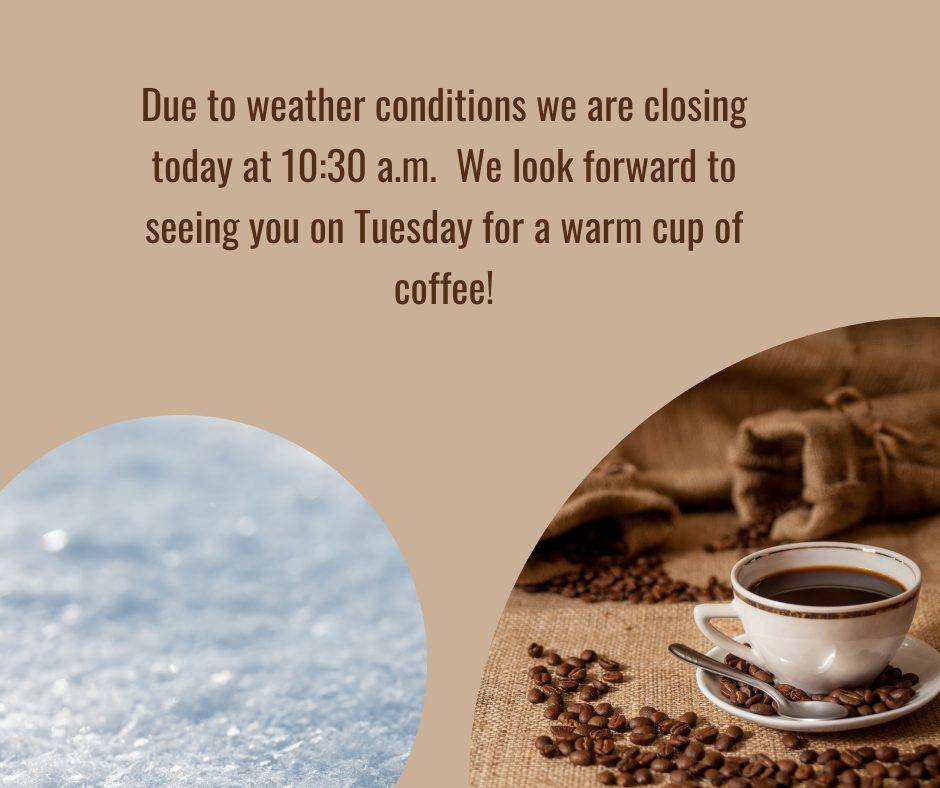 Due to weather conditions we are closing today at 10:30 a.m.  We look forward to seeing you on Tuesday for a warm cup of coffee!